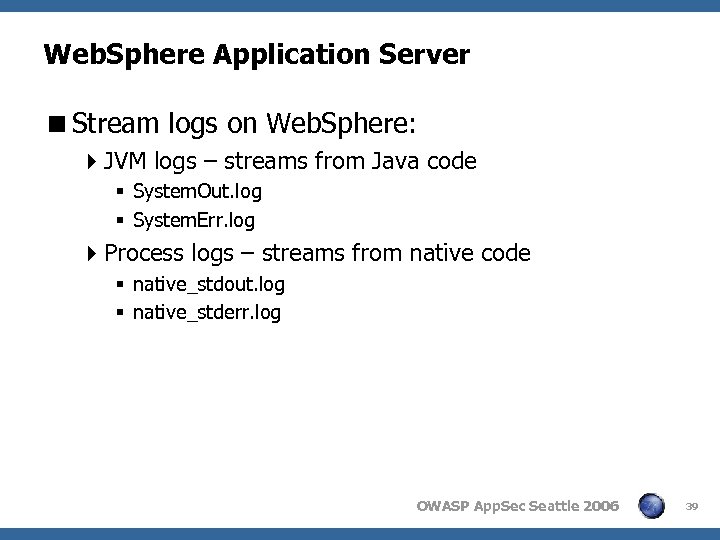 WebSphere Application Server

Stream logs on WebSphere:

JVM logs – streams from Java code

SystemOut.log

SystemErr.log

Process logs – streams from native code

native_stdout.log

native_stderr.log

OWASP AppSec Seattle 2006

39